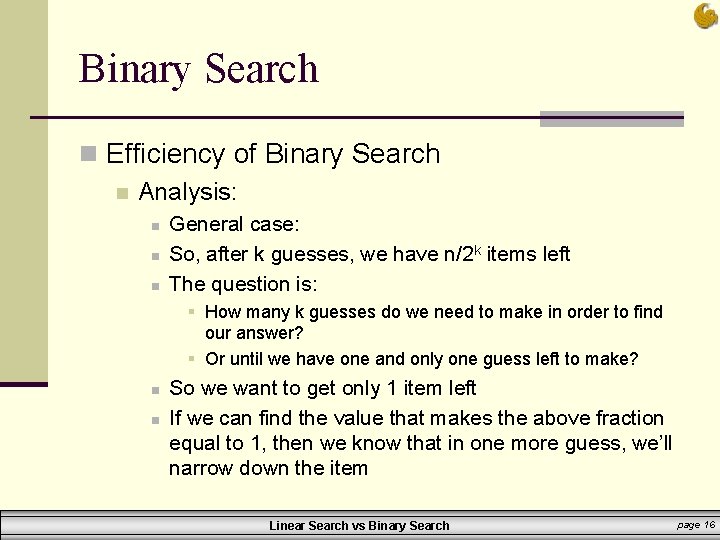 Binary Search

Efficiency of Binary Search

Analysis:

General case:

So, after k guesses, we have $n/2^k$ items left

The question is:

How many k guesses do we need to make in order to find our answer?

Or until we have one and only one guess left to make?

So we want to get only 1 item left

If we can find the value that makes the above fraction equal to 1, then we know that in one more guess, we'll narrow down the item

Linear Search vs Binary Search

page 16